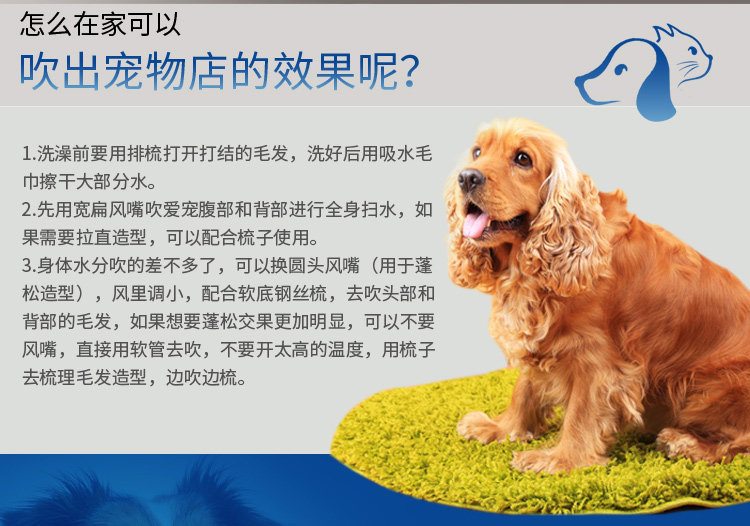 怎么在家可以

吹出宠物店的效果呢?

1.洗澡前要用排梳打开打结的毛发，洗好后用吸水毛巾擦干大部分水。
2.先用宽扁风嘴吹爱宠腹部和背部进行全身扫水，如果需要拉直造型，可以配合梳子使用。
3.身体水分吹的差不多了，可以换圆头风嘴（用于蓬松造型），风里调小，配合软底钢丝梳，去吹头部和背部的毛发，如果想要蓬松交果更加明显，可以不要风嘴，直接用软管去吹，不要开太高的温度，用梳子去梳理毛发造型，边吹边梳。